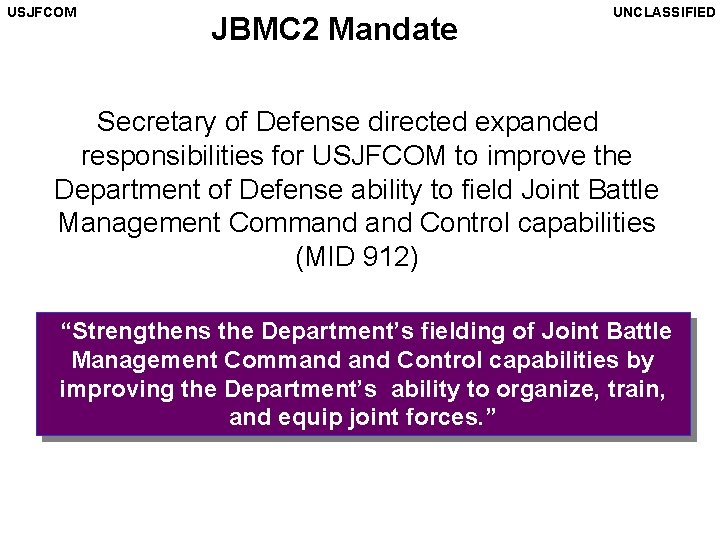 USJFCOM

UNCLASSIFIED

JBMC2 Mandate

Secretary of Defense directed expanded responsibilities for USJFCOM to improve the Department of Defense ability to field Joint Battle Management Command and Control capabilities (MID 912)

“Strengthens the Department’s fielding of Joint Battle Management Command and Control capabilities by improving the Department’s ability to organize, train, and equip joint forces.”